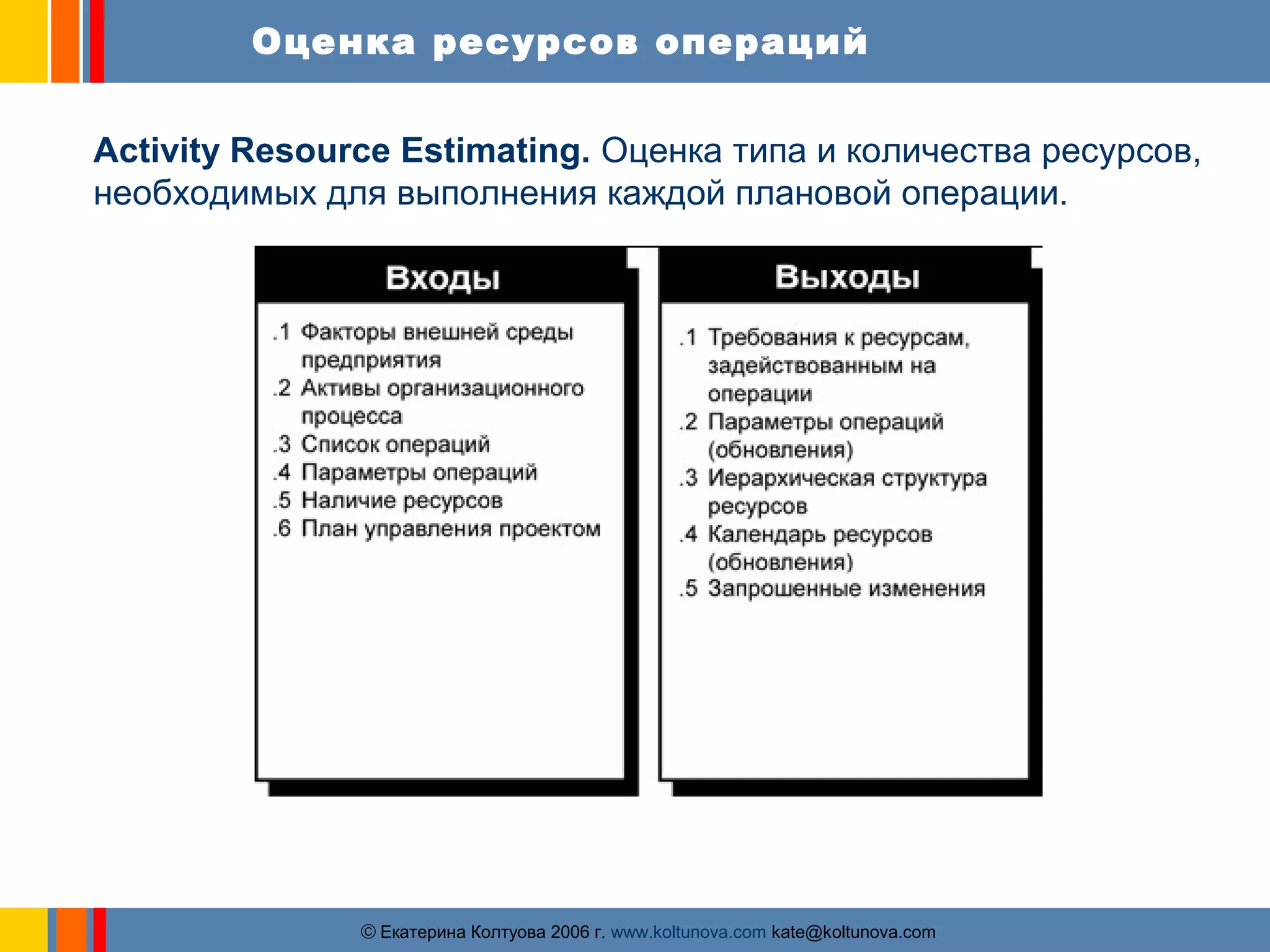 Оценка ресурсов операций

Activity Resource Estimating. Оценка типа и количества ресурсов, необходимых для выполнения каждой плановой операции.

Входы

.1 Факторы внешней среды предприятия
.2 Активы организационного процесса
.3 Список операций
.4 Параметры операций
.5 Наличие ресурсов
.6 План управления проектом

Выходы

.1 Требования к ресурсам, задействованным на операции
.2 Параметры операций (обновления)
.3 Иерархическая структура ресурсов
.4 Календарь ресурсов (обновления)
.5 Запрошенные изменения

© Екатерина Колтуова 2006 г. www.koltunova.com kate@koltunova.com